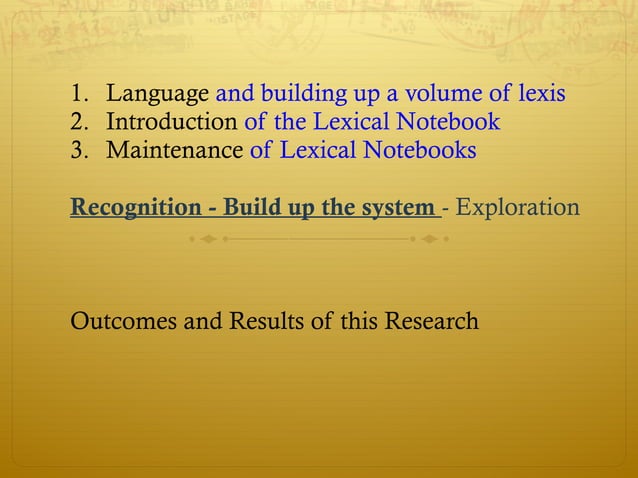 1. Language and building up a volume of lexis
2. Introduction of the Lexical Notebook
3. Maintenance of Lexical Notebooks

Recognition - Build up the system - Exploration

Outcomes and Results of this Research